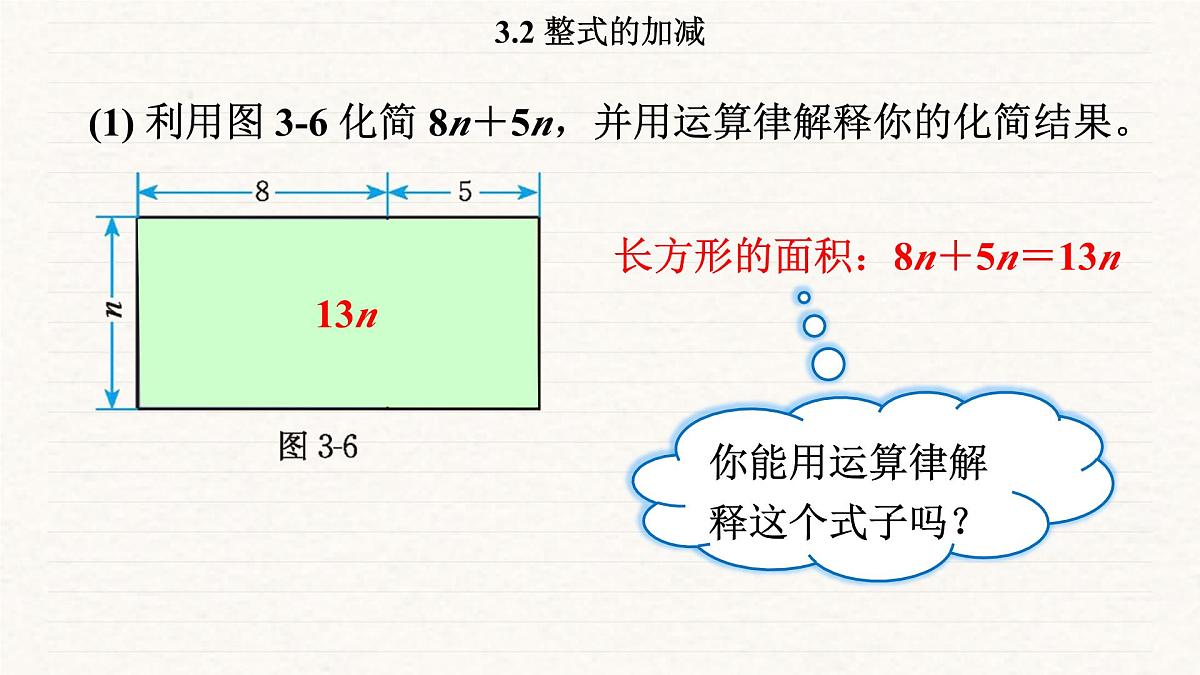 3.2 整式的加减

(1) 利用图 3-6 化简 $8n+5n$，并用运算律解释你的化简结果。

8

5

$n$

$13n$

图 3-6

长方形的面积：$8n+5n=13n$

你能用运算律解释这个式子吗？